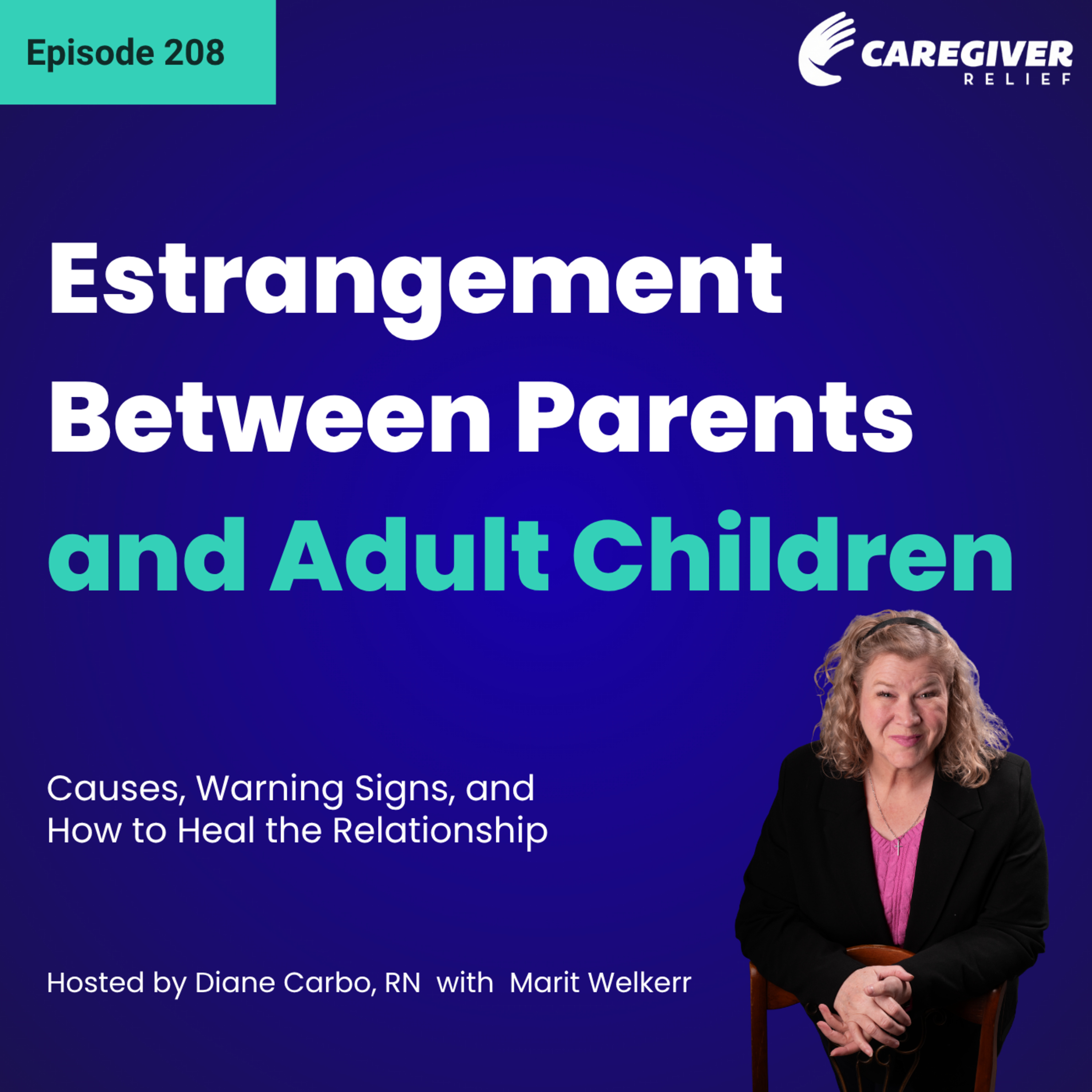 Episode 208

CAREGIVER RELIEF

Estrangement Between Parents and Adult Children

Causes, Warning Signs, and How to Heal the Relationship

Hosted by Diane Carbo, RN with Marit Welkerr